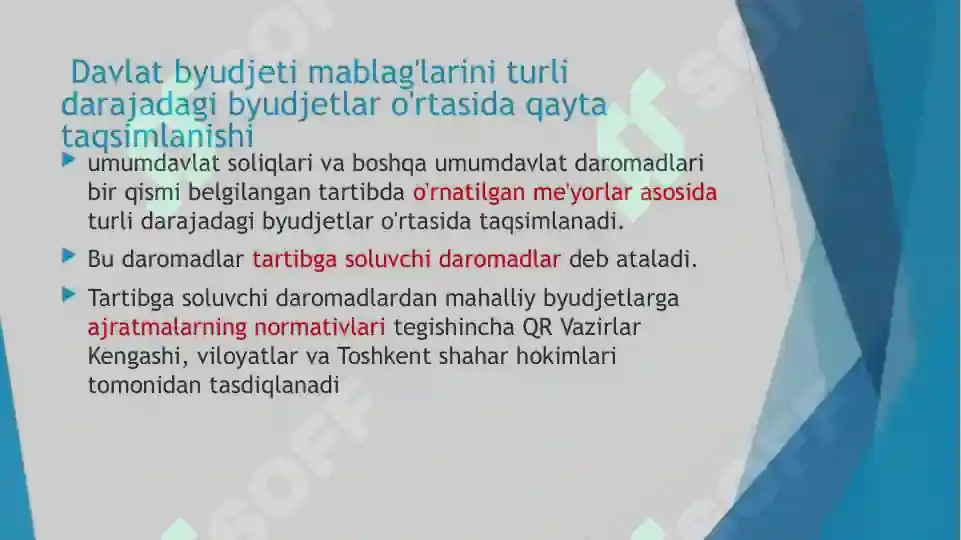 Davlat byudjeti mablag'larini turli darajadagi byudjetlar o'rtasida qayta taqsimlanishi

umumdavlat soliqlari va boshqa umumdavlat daromadlari bir qismi belgilangan tartibda o'rnatilgan me'yorlar asosida turli darajadagi byudjetlar o'rtasida taqsimlanadi.

Bu daromadlar tartibga soluvchi daromadlar deb ataladi.

Tartibga soluvchi daromadlardan mahalliy byudjetlarga ajratmalarning normativlari tegishincha QR Vazirlar Kengashi, viloyatlar va Toshkent shahar hokimlari tomonidan tasdiqlanadi